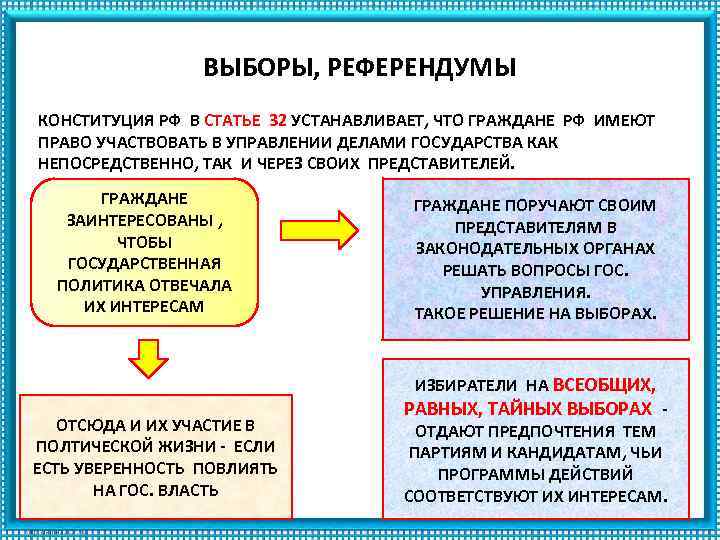 ВЫБОРЫ, РЕФЕРЕНДУМЫ

КОНСТИТУЦИЯ РФ В СТАТЬЕ 32 УСТАНАВЛИВАЕТ, ЧТО ГРАЖДАНЕ РФ ИМЕЮТ ПРАВО УЧАСТВОВАТЬ В УПРАВЛЕНИИ ДЕЛАМИ ГОСУДАРСТВА КАК НЕПОСРЕДСТВЕННО, ТАК И ЧЕРЕЗ СВОИХ ПРЕДСТАВИТЕЛЕЙ.

ГРАЖДАНЕ ЗАИНТЕРЕСОВАНЫ , ЧТОБЫ ГОСУДАРСТВЕННАЯ ПОЛИТИКА ОТВЕЧАЛА ИХ ИНТЕРЕСАМ

ГРАЖДАНЕ ПОРУЧАЮТ СВОИМ ПРЕДСТАВИТЕЛЯМ В ЗАКОНОДАТЕЛЬНЫХ ОРГАНАХ РЕШАТЬ ВОПРОСЫ ГОС. УПРАВЛЕНИЯ.
ТАКОЕ РЕШЕНИЕ НА ВЫБОРАХ.

ОТСЮДА И ИХ УЧАСТИЕ В ПОЛТИЧЕСКОЙ ЖИЗНИ - ЕСЛИ ЕСТЬ УВЕРЕННОСТЬ ПОВЛИЯТЬ НА ГОС. ВЛАСТЬ

ИЗБИРАТЕЛИ НА ВСЕОБЩИХ, РАВНЫХ, ТАЙНЫХ ВЫБОРАХ - ОТДАЮТ ПРЕДПОЧТЕНИЯ ТЕМ ПАРТИЯМ И КАНДИДАТАМ, ЧЬИ ПРОГРАММЫ ДЕЙСТВИЙ СООТВЕТСТВУЮТ ИХ ИНТЕРЕСАМ.